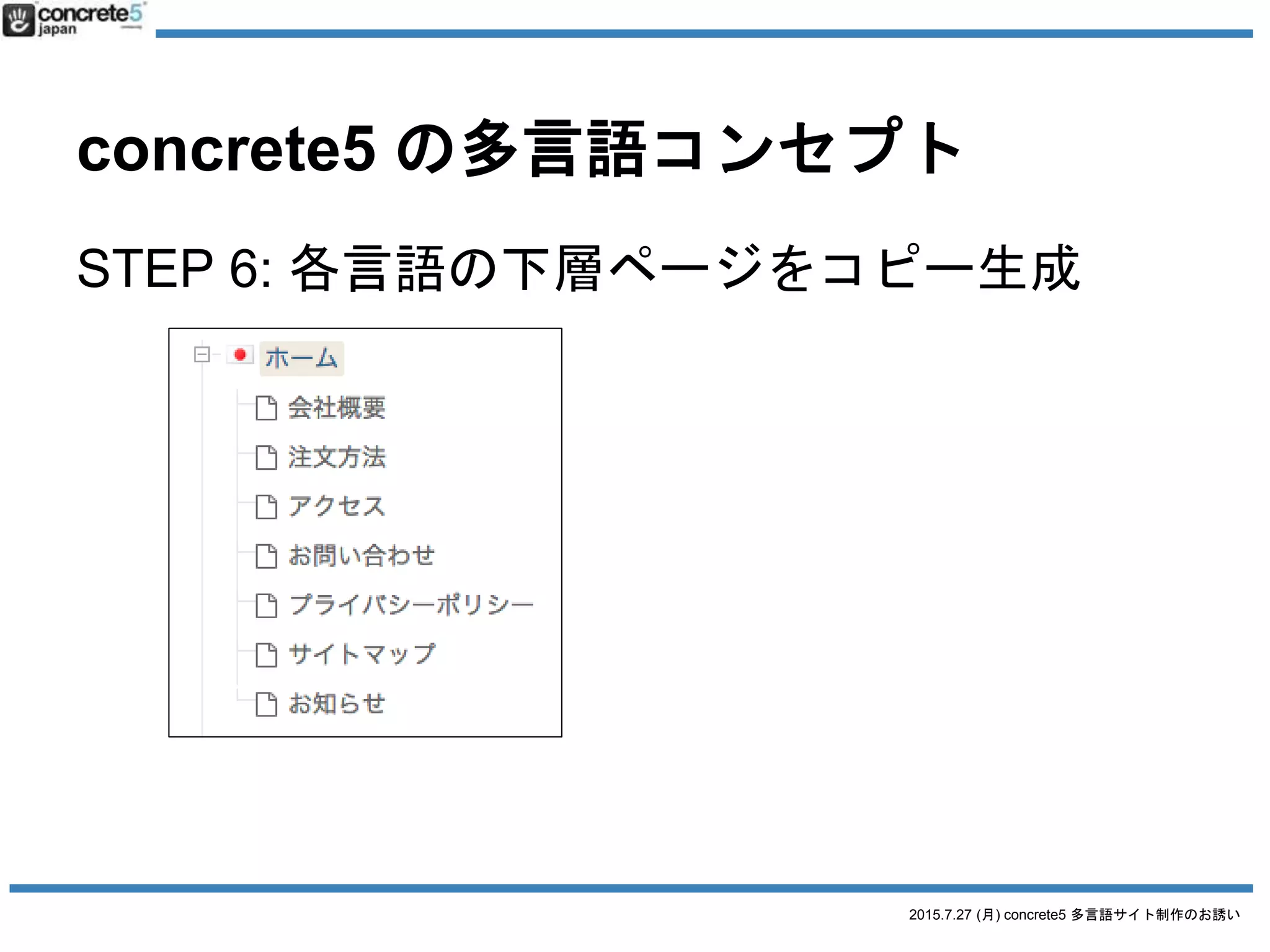 concrete5 japan

concrete5 の多言語コンセプト

STEP 6: 各言語の下層ページをコピー生成

ホーム
会社概要
注文方法
アクセス
お問い合わせ
プライバシーポリシー
サイトマップ
お知らせ

2015.7.27 (月) concrete5 多言語サイト制作のお誘い